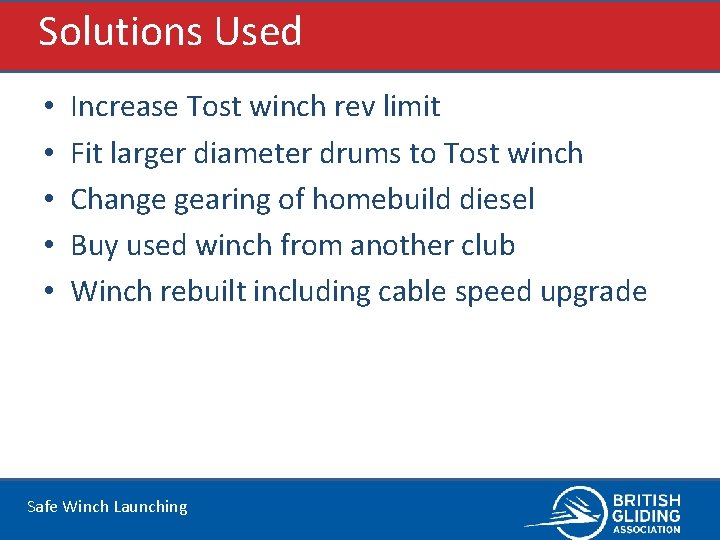 Solutions Used

• Increase Tost winch rev limit
• Fit larger diameter drums to Tost winch
• Change gearing of homebuild diesel
• Buy used winch from another club
• Winch rebuilt including cable speed upgrade

Safe Winch Launching

BRITISH GLIDING ASSOCIATION